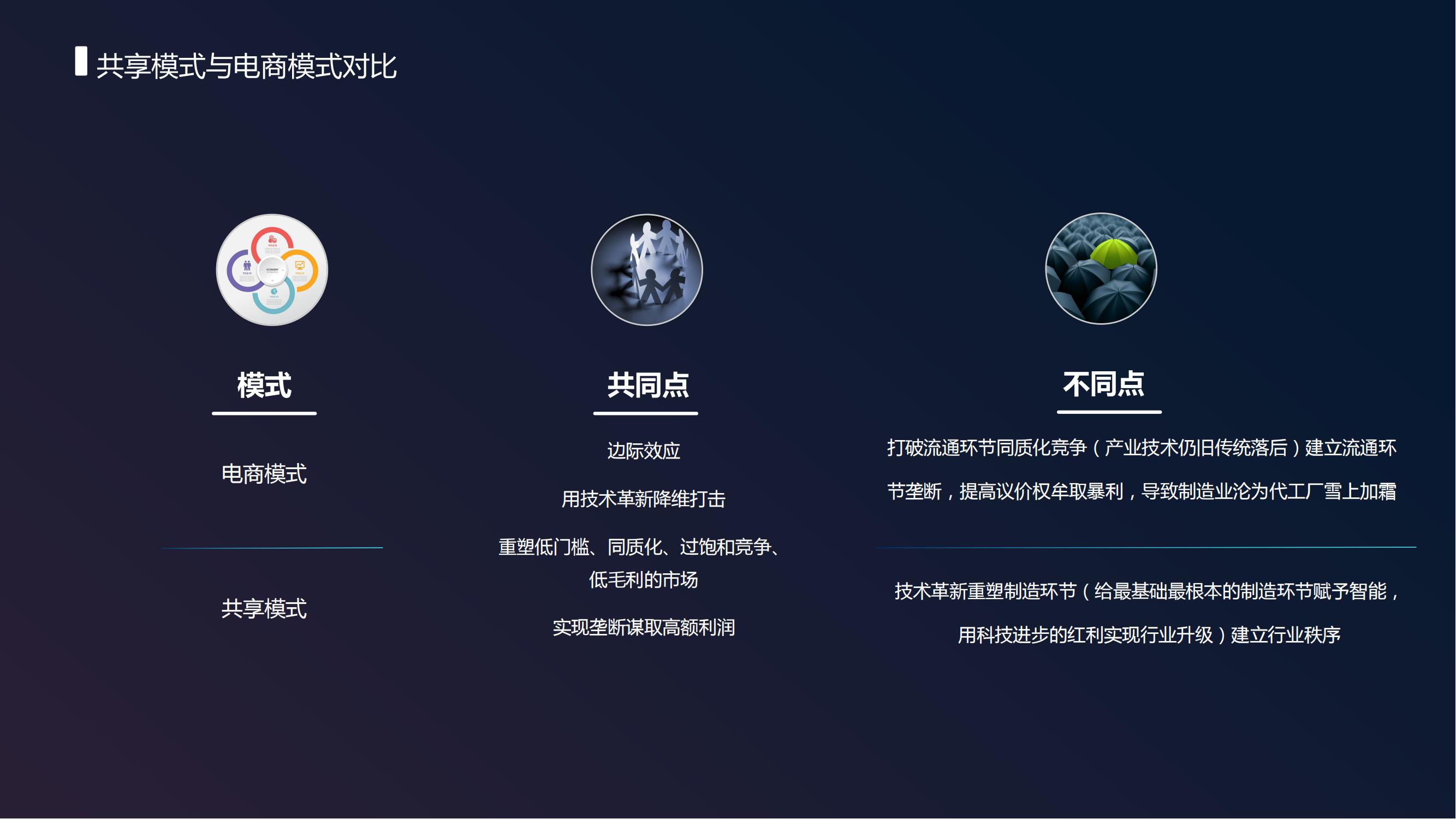 共享模式与电商模式对比

模式

电商模式

共享模式

共同点

边际效应

用技术革新降维打击

重塑低门槛、同质化、过饱和竞争、低毛利的市场

实现垄断谋取高额利润

不同点

打破流通环节同质化竞争（产业技术仍旧传统落后）建立流通环节垄断，提高议价权牟取暴利，导致制造业沦为代工厂雪上加霜

技术革新重塑制造环节（给最基础最根本的制造环节赋予智能，用科技进步的红利实现行业升级）建立行业秩序